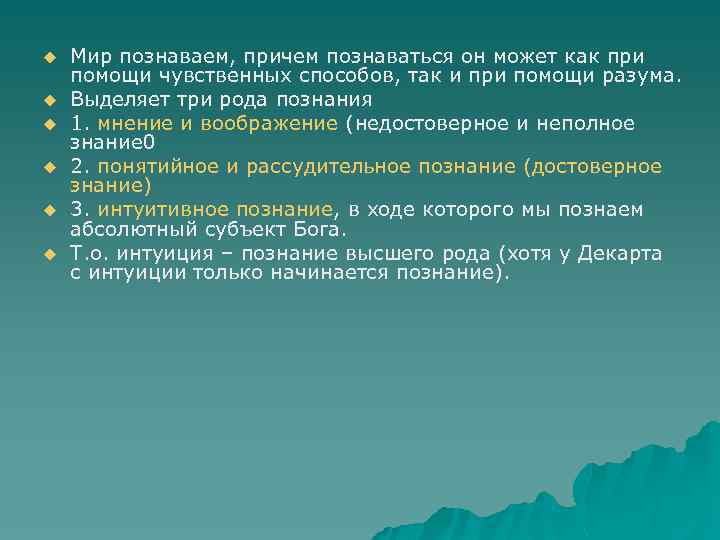 Мир познаваем, причем познаваться он может как при помощи чувственных способов, так и при помощи разума.

Выделяет три рода познания

1. мнение и воображение (недостоверное и неполное знание0

2. понятийное и рассудительное познание (достоверное знание)

3. интуитивное познание, в ходе которого мы познаем абсолютный субъект Бога.

Т.о. интуиция – познание высшего рода (хотя у Декарта с интуиции только начинается познание).